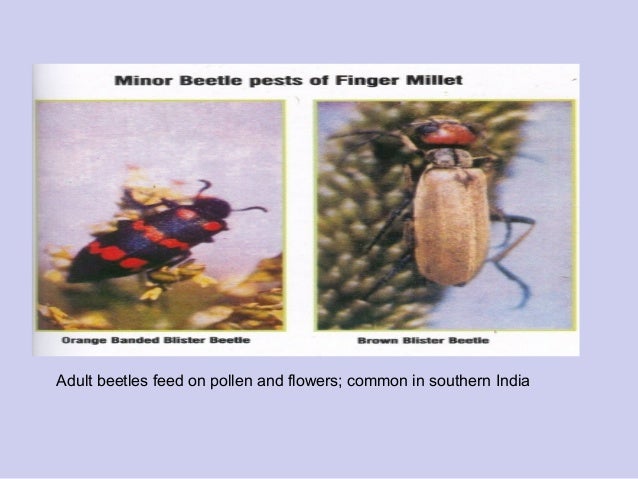 Minor Beetle pests of Finger Millet

Orange Banded Blister Beetle

Brown Blister Beetle

Adult beetles feed on pollen and flowers; common in southern India